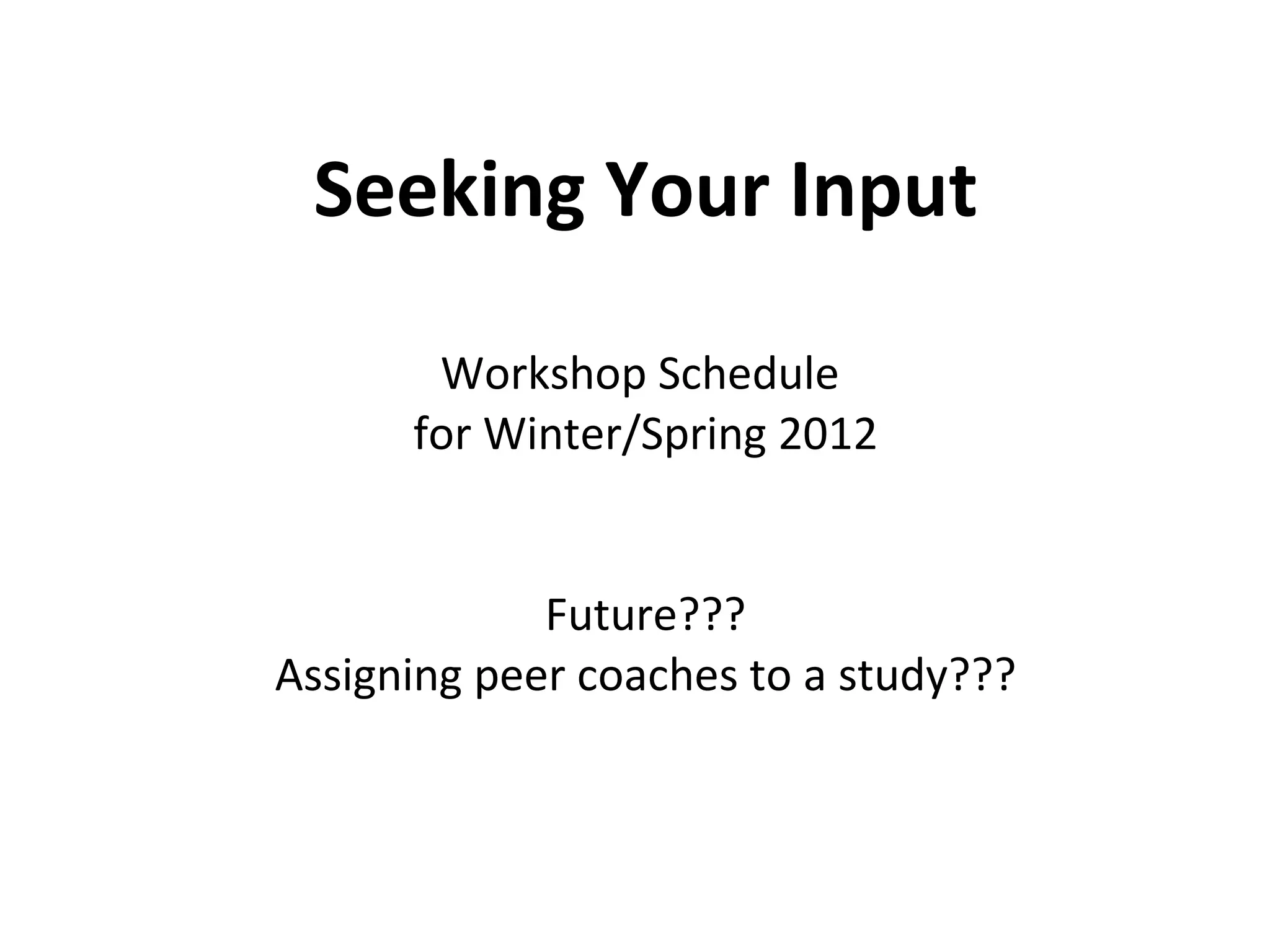 Seeking Your Input

Workshop Schedule
for Winter/Spring 2012

Future???
Assigning peer coaches to a study???